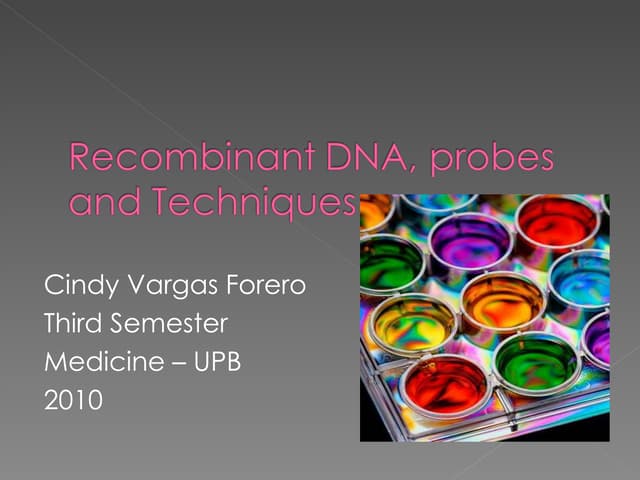 Recombinant DNA, probes and Techniques

Cindy Vargas Forero
Third Semester
Medicine – UPB
2010